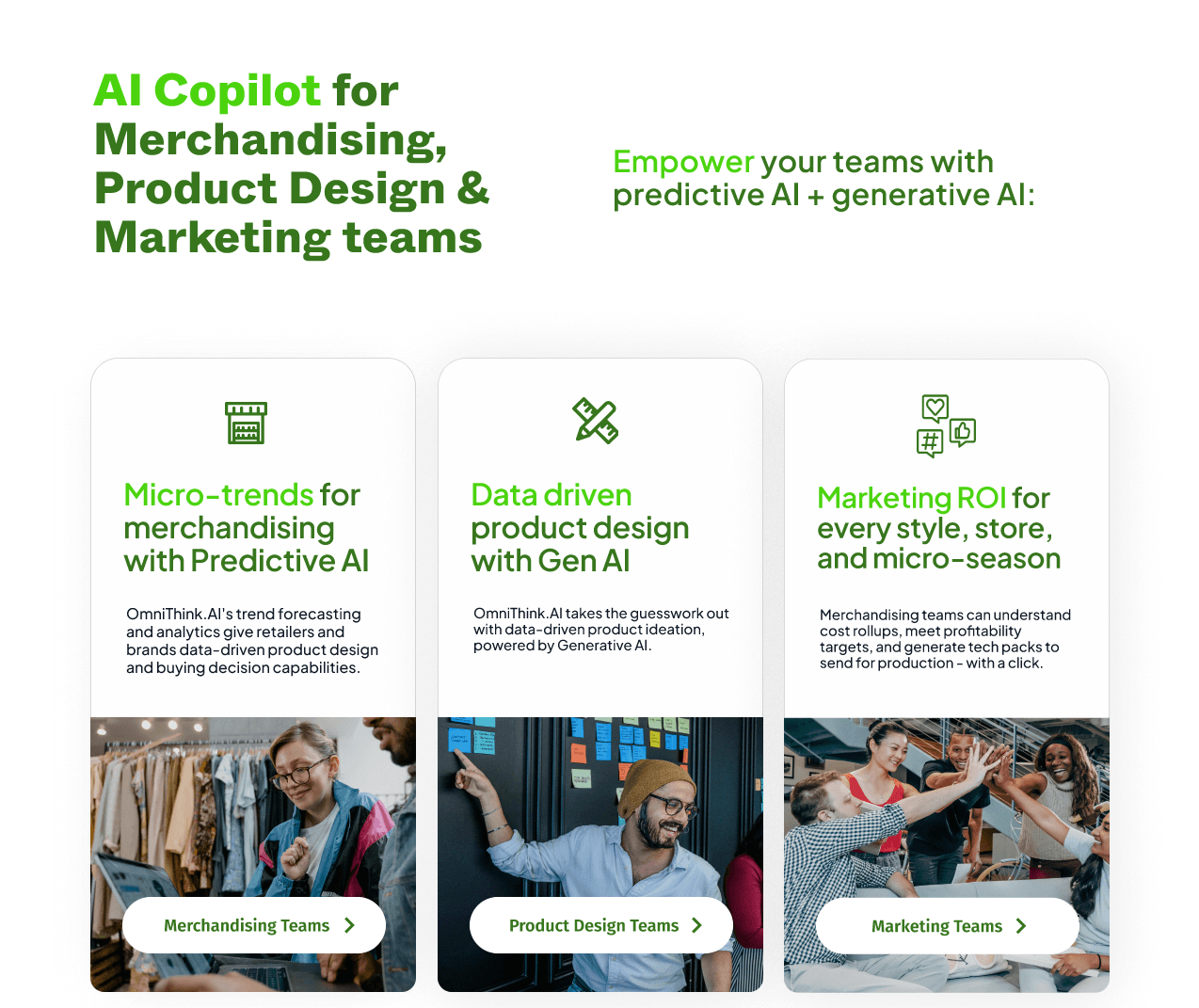 AI Copilot for Merchandising, Product Design & Marketing teams

Empower your teams with predictive AI + generative AI:

Micro-trends for merchandising with Predictive AI

OmniThink.AI's trend forecasting and analytics give retailers and brands data-driven product design and buying decision capabilities.

Merchandising Teams

Data driven product design with Gen AI

OmniThink.AI takes the guesswork out with data-driven product ideation, powered by Generative AI.

Product Design Teams

Marketing ROI for every style, store, and micro-season

Merchandising teams can understand cost rollups, meet profitability targets, and generate tech packs to send for production - with a click.

Marketing Teams